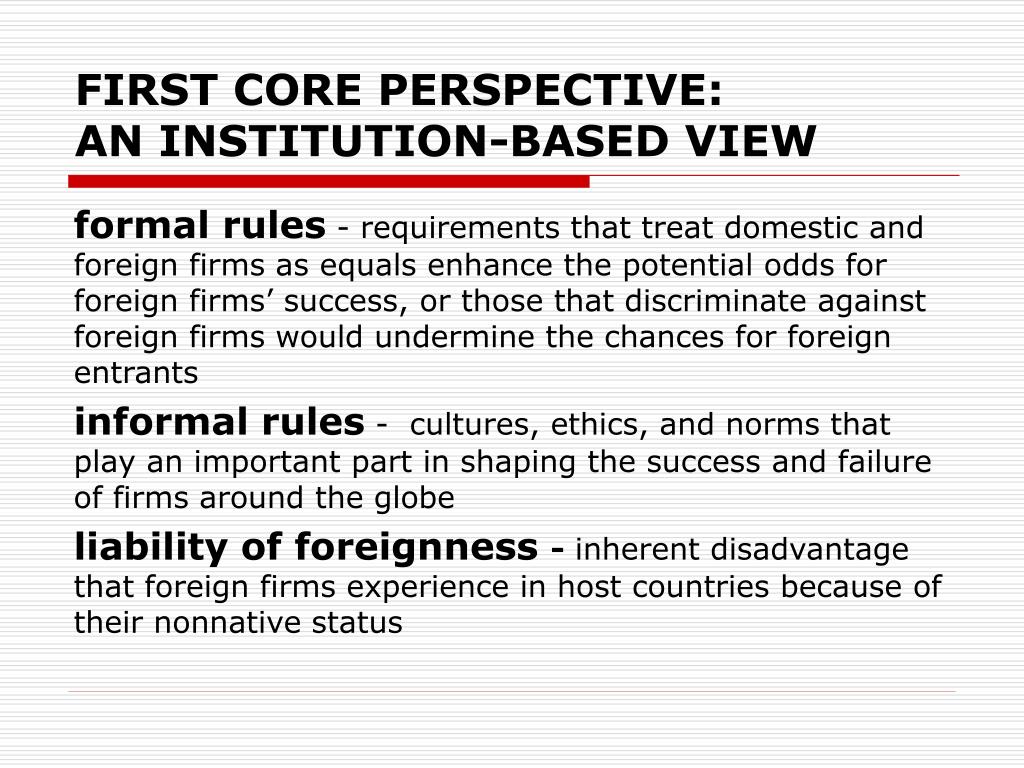 FIRST CORE PERSPECTIVE:
AN INSTITUTION-BASED VIEW

formal rules - requirements that treat domestic and foreign firms as equals enhance the potential odds for foreign firms’ success, or those that discriminate against foreign firms would undermine the chances for foreign entrants

informal rules - cultures, ethics, and norms that play an important part in shaping the success and failure of firms around the globe

liability of foreignness - inherent disadvantage that foreign firms experience in host countries because of their nonnative status